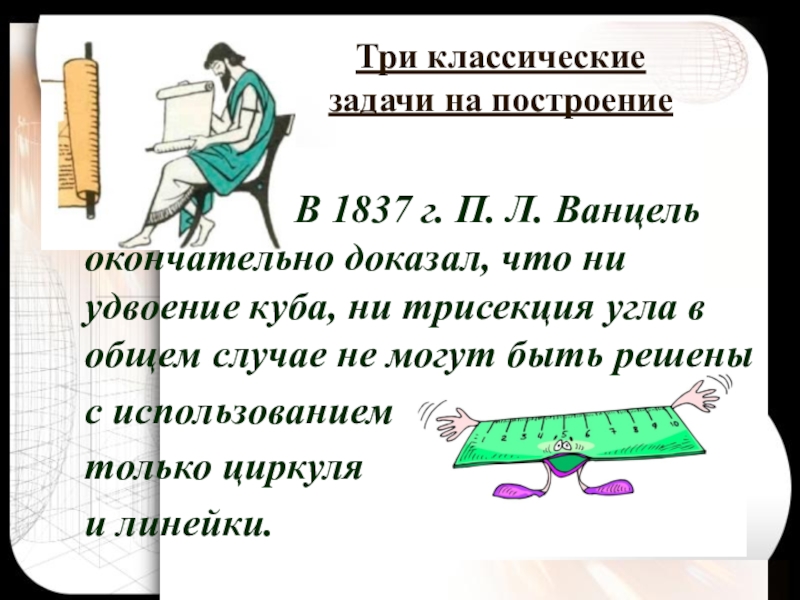 Три классические задачи на построение

В 1837 г. П. Л. Ванцель окончательно доказал, что ни удвоение куба, ни трисекция угла в общем случае не могут быть решены с использованием только циркуля и линейки.

1 2 3 4 5 6 7 8 9 10